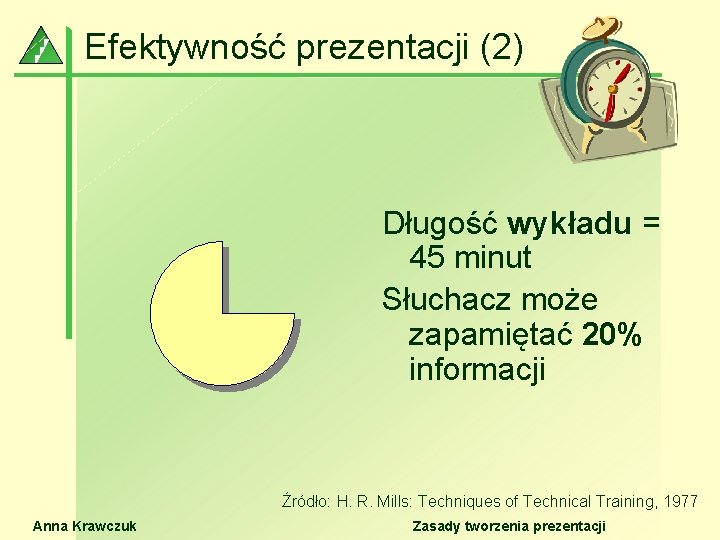 Efektywność prezentacji (2)

Długość wykładu = 45 minut

Słuchacz może zapamiętać 20% informacji

Źródło: H. R. Mills: Techniques of Technical Training, 1977

Anna Krawczuk

Zasady tworzenia prezentacji